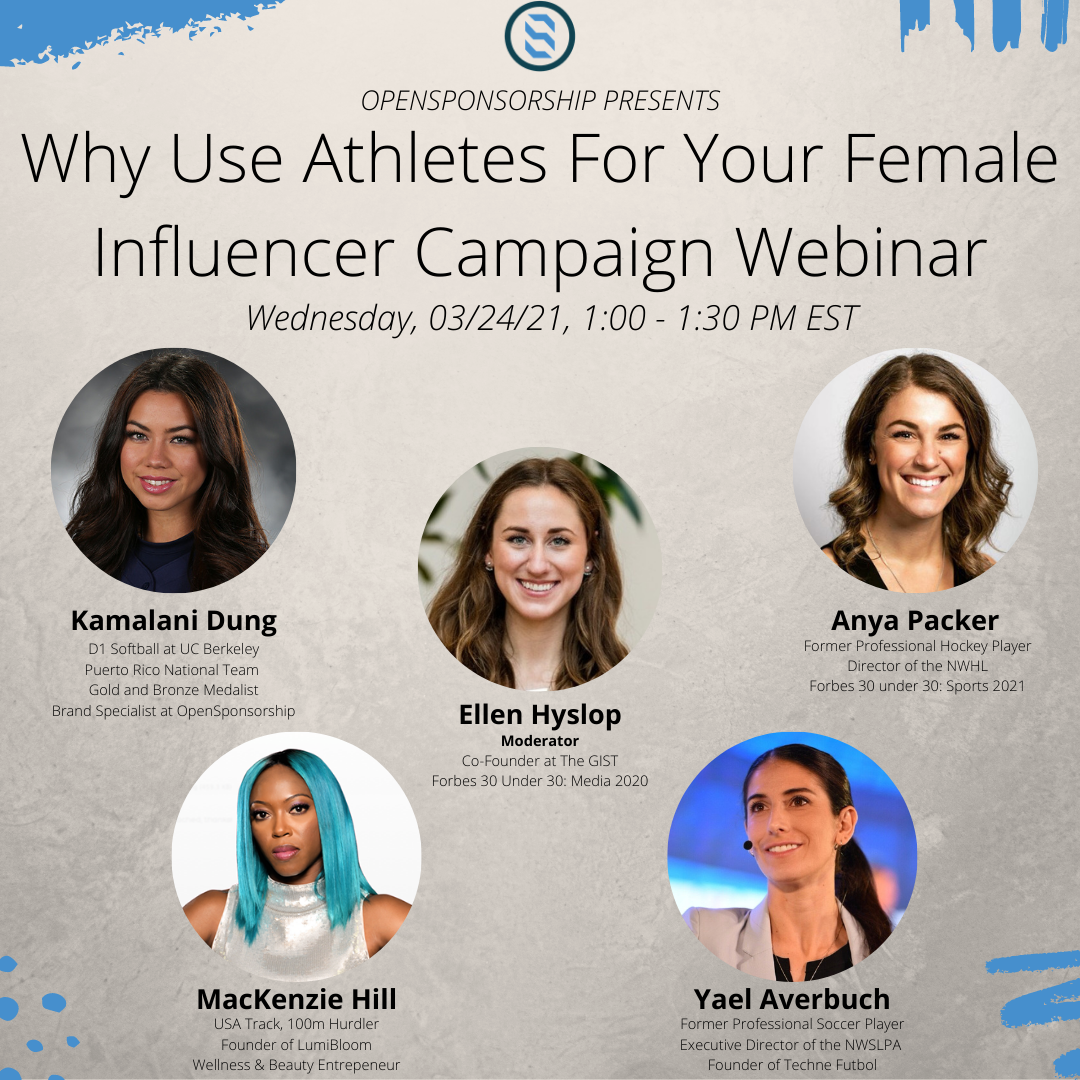 OPENSPONSORSHIP PRESENTS

Why Use Athletes For Your Female Influencer Campaign Webinar

Wednesday, 03/24/21, 1:00 - 1:30 PM EST

Kamalani Dung
D1 Softball at UC Berkeley
Puerto Rico National Team
Gold and Bronze Medalist
Brand Specialist at OpenSponsorship

Ellen Hyslop
Moderator
Co-Founder at The GIST
Forbes 30 Under 30: Media 2020

Anya Packer
Former Professional Hockey Player
Director of the NWHL
Forbes 30 under 30: Sports 2021

MacKenzie Hill
USA Track, 100m Hurdler
Founder of LumiBloom
Wellness & Beauty Entrepeneur

Yael Averbuch
Former Professional Soccer Player
Executive Director of the NWSLPA
Founder of Techne Futbol